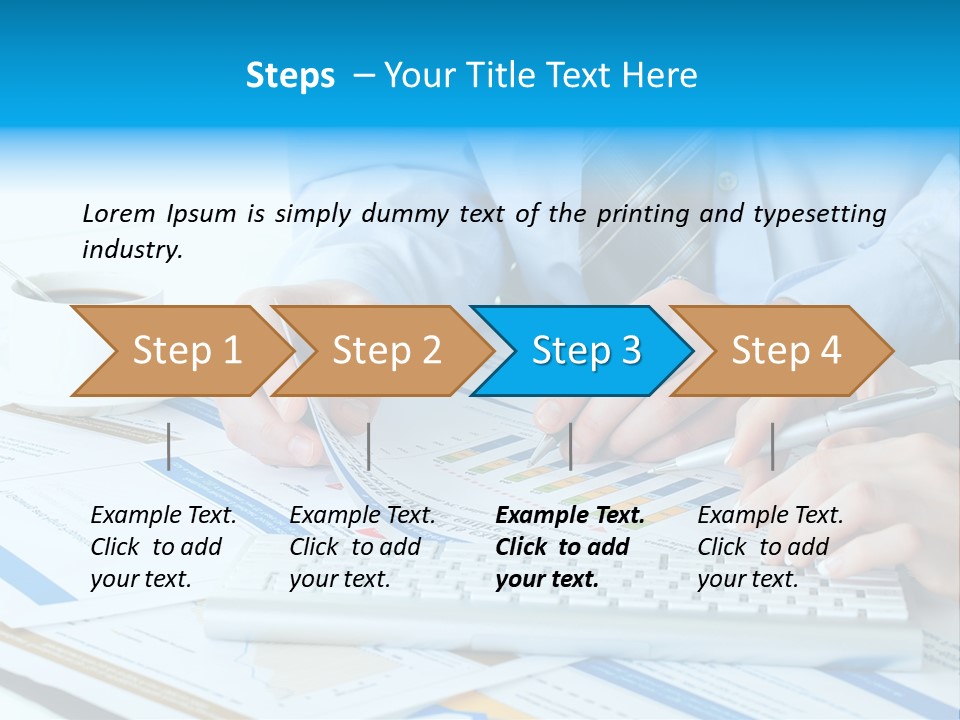 Steps – Your Title Text Here

Lorem Ipsum is simply dummy text of the printing and typesetting industry.

Step 1

Step 2

Step 3

Step 4

Example Text. Click to add your text.

Example Text. Click to add your text.

Example Text. Click to add your text.

Example Text. Click to add your text.